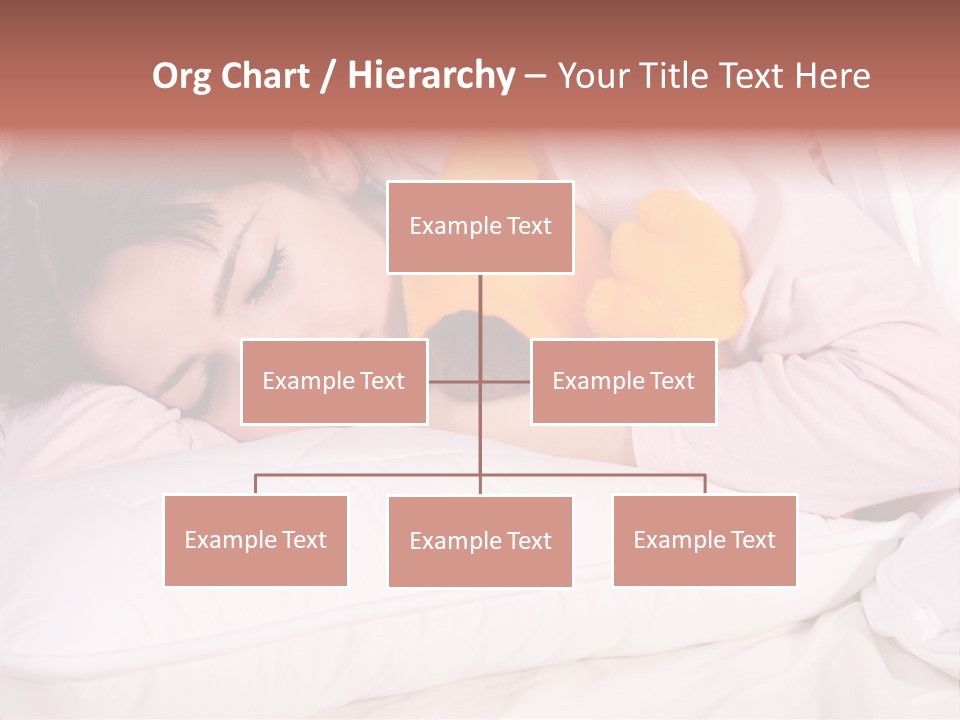 Org Chart / Hierarchy – Your Title Text Here

Example Text

Example Text

Example Text

Example Text

Example Text

Example Text